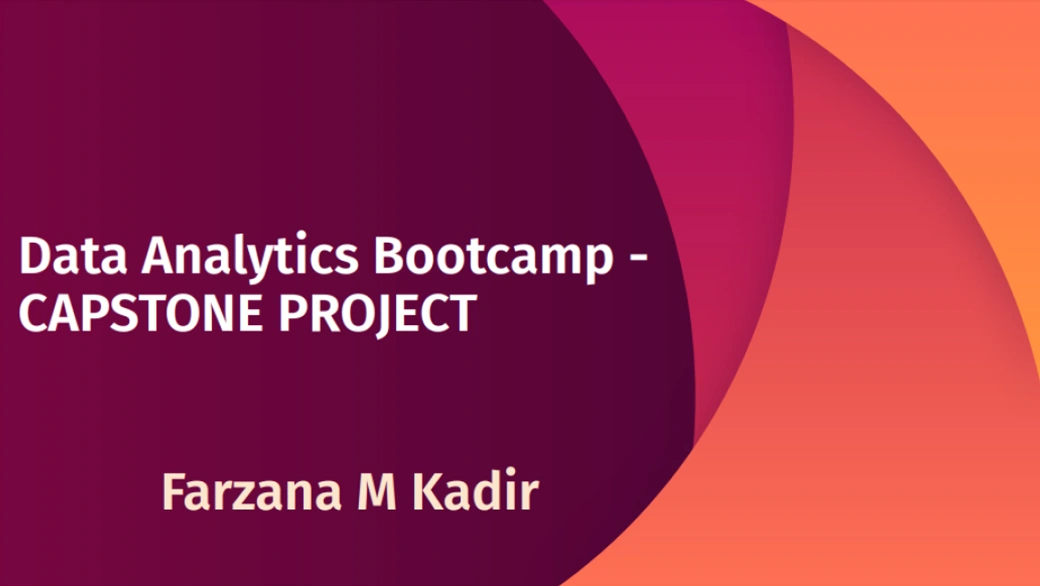 Data Analytics Bootcamp - CAPSTONE PROJECT

Farzana M Kadir